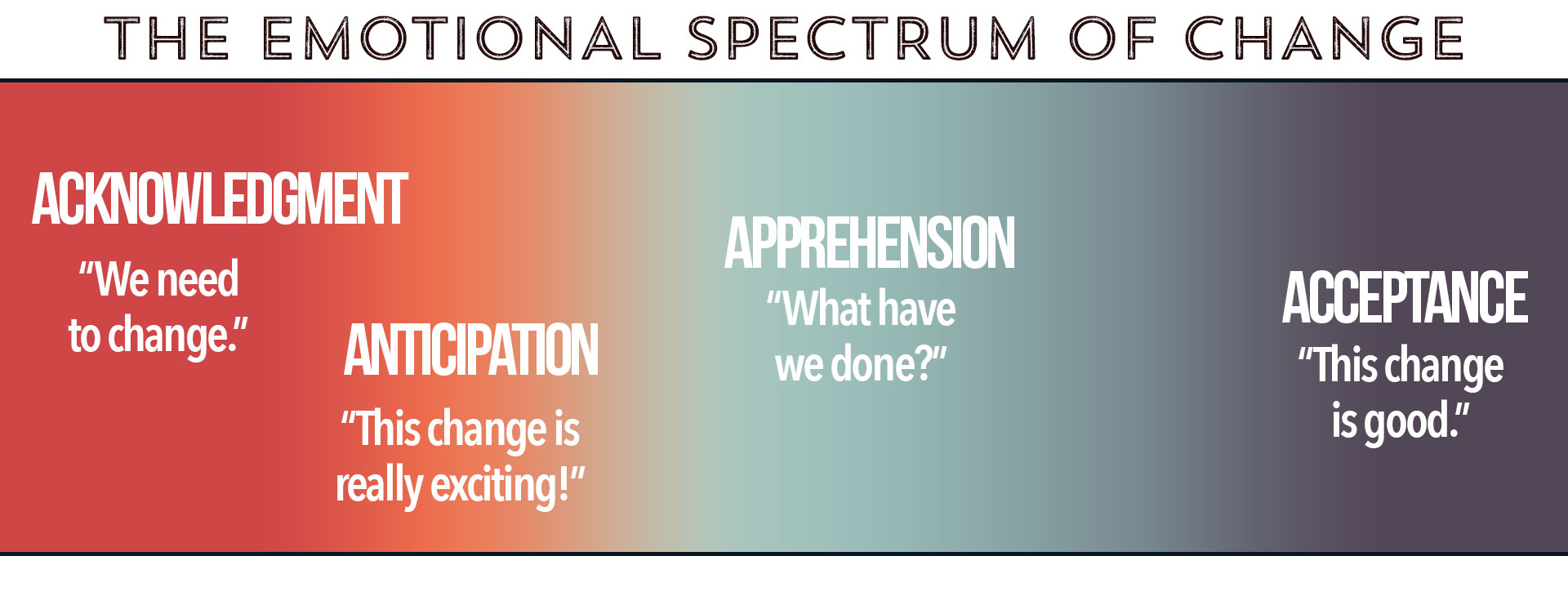 THE EMOTIONAL SPECTRUM OF CHANGE

ACKNOWLEDGMENT
"We need to change."

ANTICIPATION
"This change is really exciting!"

APPREHENSION
"What have we done?"

ACCEPTANCE
"This change is good."